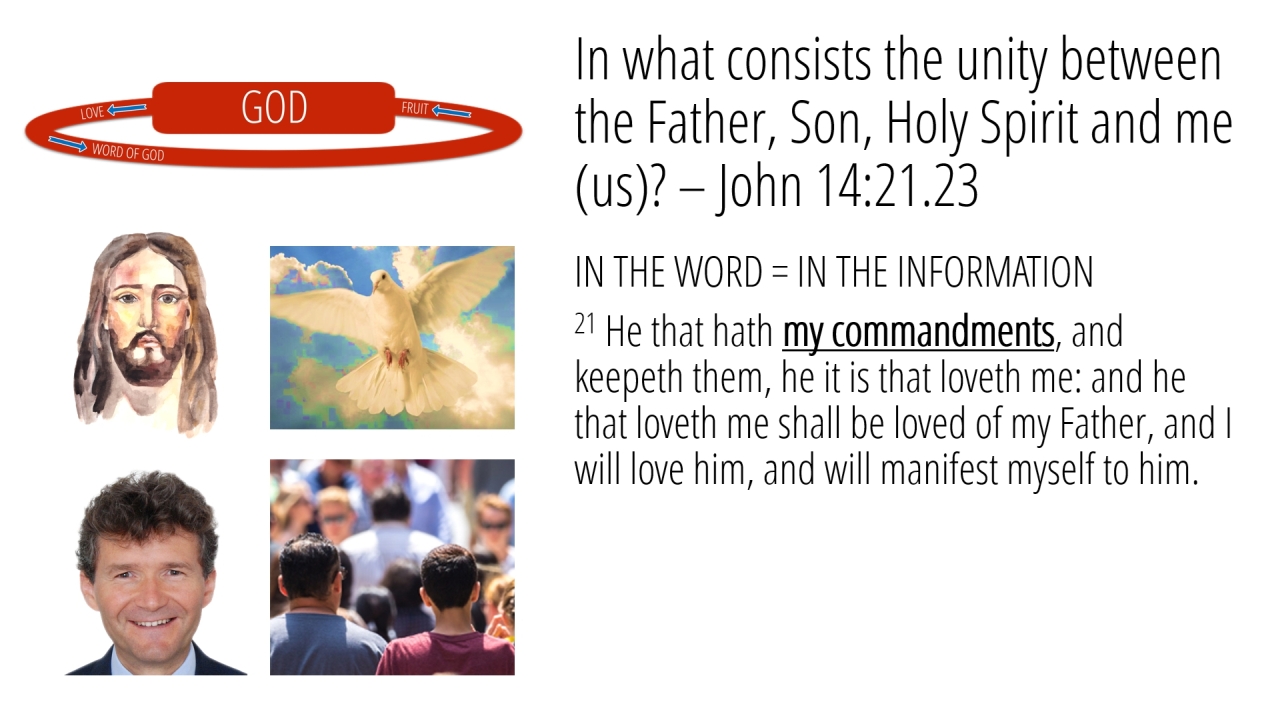 LOVE
GOD
FRUIT
WORD OF GOD

In what consists the unity between the Father, Son, Holy Spirit and me (us)? – John 14:21.23

IN THE WORD = IN THE INFORMATION

$^{21}$ He that hath my commandments, and keepeth them, he it is that loveth me: and he that loveth me shall be loved of my Father, and I will love him, and will manifest myself to him.